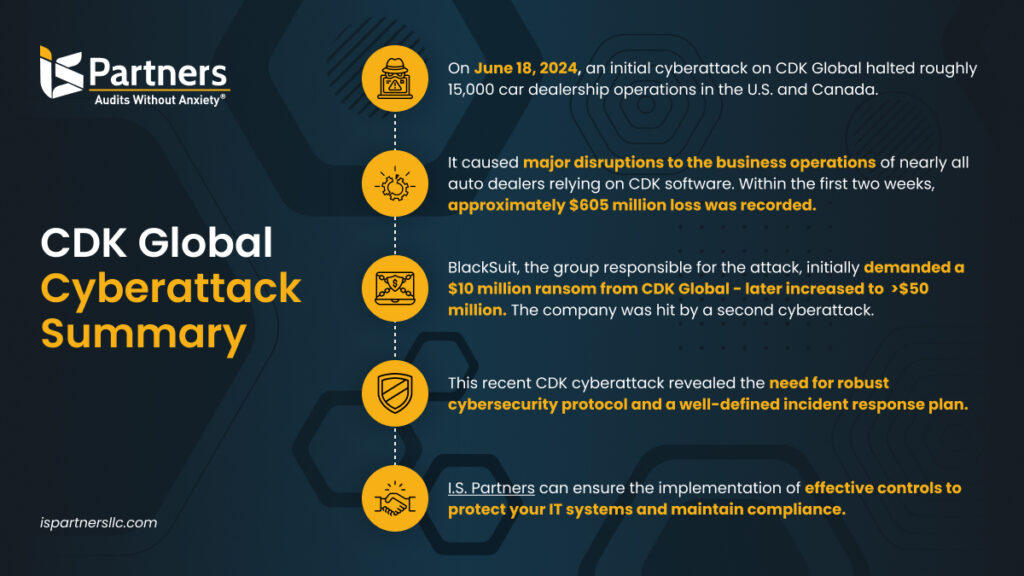 IS Partners
Audits Without Anxiety®

CDK Global Cyberattack Summary

ispartnersllc.com

On June 18, 2024, an initial cyberattack on CDK Global halted roughly 15,000 car dealership operations in the U.S. and Canada.

It caused major disruptions to the business operations of nearly all auto dealers relying on CDK software. Within the first two weeks, approximately $605 million loss was recorded.

BlackSuit, the group responsible for the attack, initially demanded a $10 million ransom from CDK Global - later increased to >$50 million. The company was hit by a second cyberattack.

This recent CDK cyberattack revealed the need for robust cybersecurity protocol and a well-defined incident response plan.

I.S. Partners can ensure the implementation of effective controls to protect your IT systems and maintain compliance.